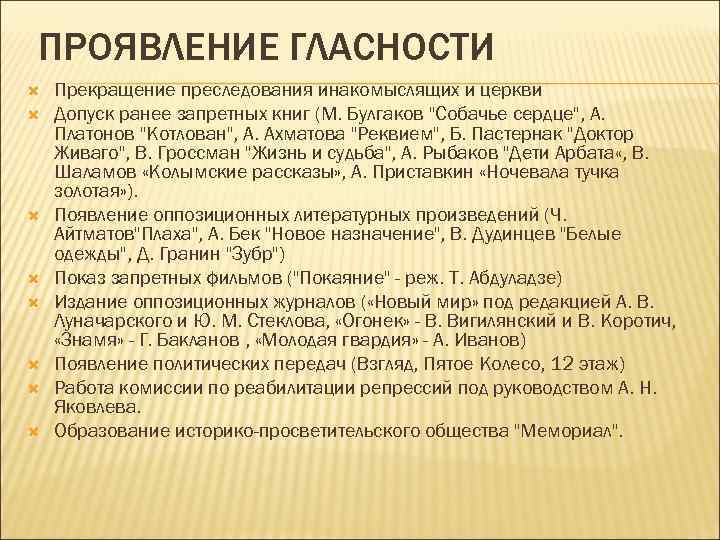 ПРОЯВЛЕНИЕ ГЛАСНОСТИ

Прекращение преследования инакомыслящих и церкви

Допуск ранее запретных книг (М. Булгаков "Собачье сердце", А. Платонов "Котлован", А. Ахматова "Реквием", Б. Пастернак "Доктор Живаго", В. Гроссман "Жизнь и судьба", А. Рыбаков "Дети Арбата«, В. Шаламов «Колымские рассказы», А. Приставкин «Ночевала тучка золотая»).

Появление оппозиционных литературных произведений (Ч. Айтматов"Плаха", А. Бек "Новое назначение", В. Дудинцев "Белые одежды", Д. Гранин "Зубр")

Показ запретных фильмов ("Покаяние" - реж. Т. Абдуладзе)

Издание оппозиционных журналов («Новый мир» под редакцией А. В. Луначарского и Ю. М. Стеклова, «Огонек» - В. Вигилянский и В. Коротич, «Знамя» - Г. Бакланов , «Молодая гвардия» - А. Иванов)

Появление политических передач (Взгляд, Пятое Колесо, 12 этаж)

Работа комиссии по реабилитации репрессий под руководством А. Н. Яковлева.

Образование историко-просветительского общества "Мемориал".